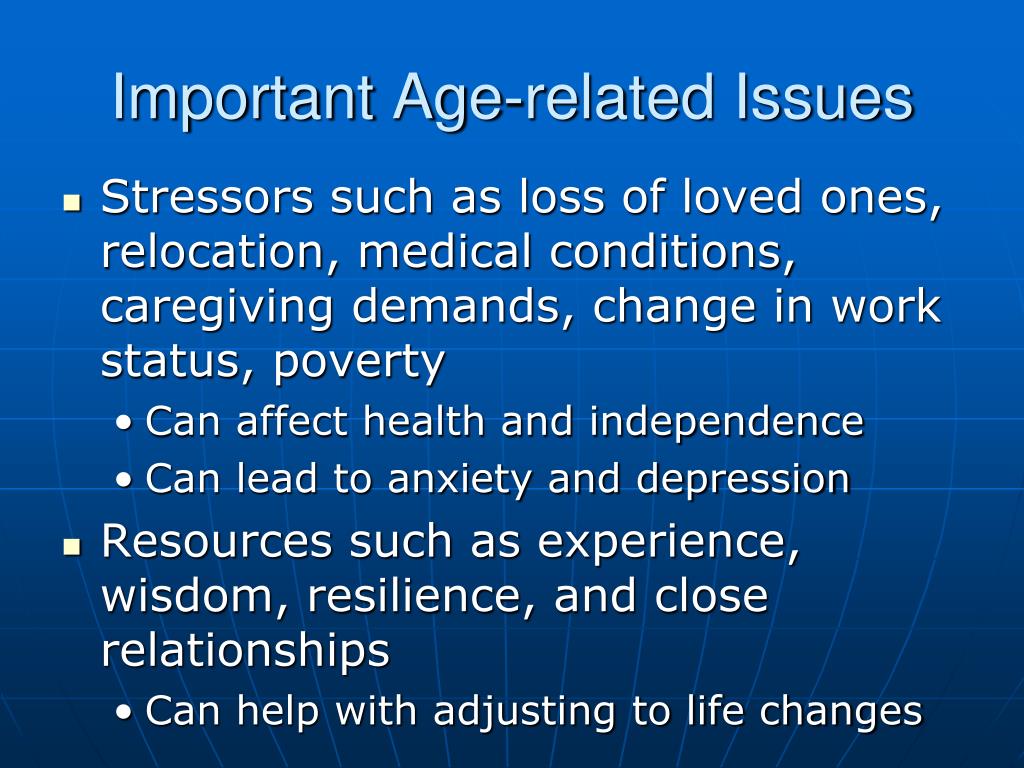 Important Age-related Issues

- Stressors such as loss of loved ones, relocation, medical conditions, caregiving demands, change in work status, poverty
  - Can affect health and independence
  - Can lead to anxiety and depression
- Resources such as experience, wisdom, resilience, and close relationships
  - Can help with adjusting to life changes